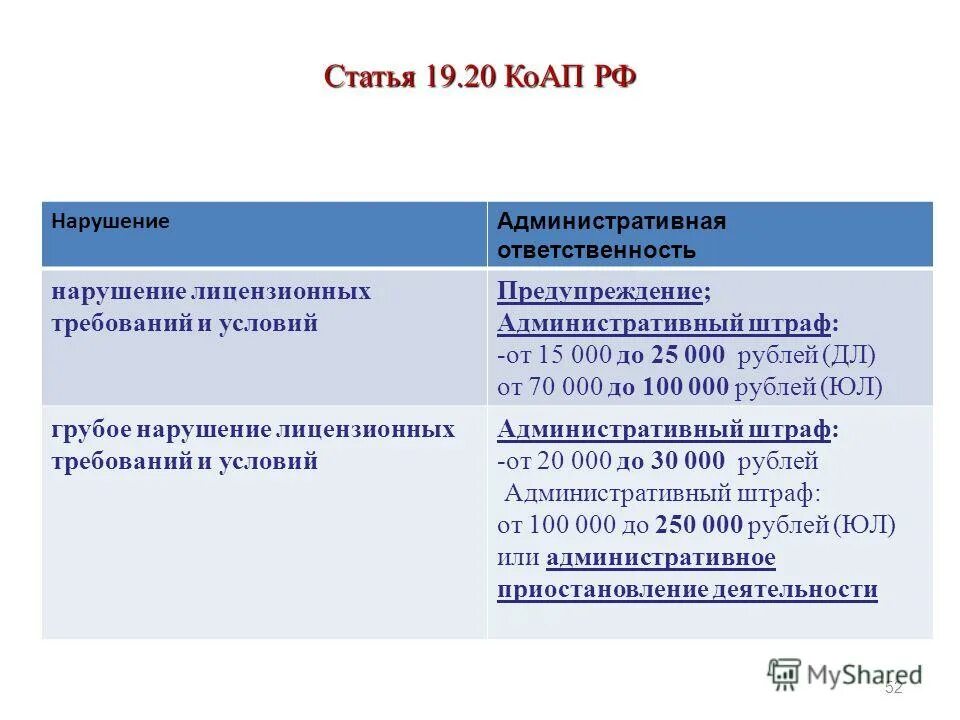 Статья 19.20 КоАП РФ

| Нарушение | Административная ответственность |
|---|---|
| нарушение лицензионных требований и условий | Предупреждение; Административный штраф: -от 15 000 до 25 000 рублей (ДЛ) от 70 000 до 100 000 рублей (ЮЛ) |
| грубое нарушение лицензионных требований и условий | Административный штраф: -от 20 000 до 30 000 рублей Административный штраф: от 100 000 до 250 000 рублей (ЮЛ) или административное приостановление деятельности |

MyShared

52